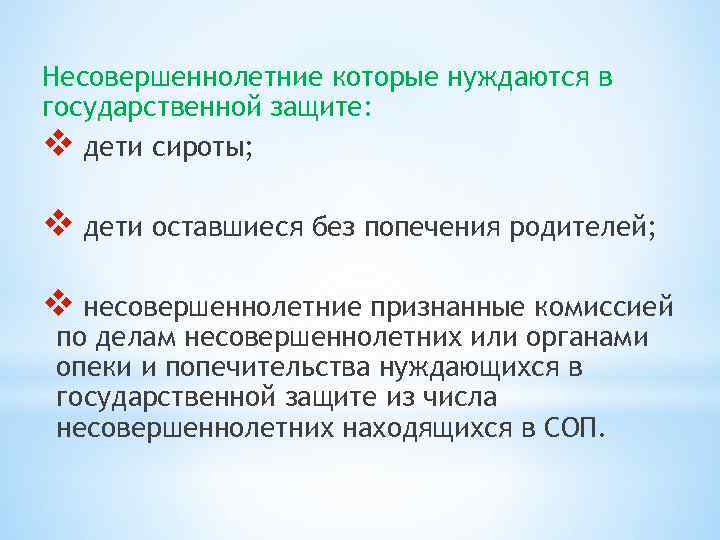 Несовершеннолетние которые нуждаются в государственной защите:

❖ дети сироты;

❖ дети оставшиеся без попечения родителей;

❖ несовершеннолетние признанные комиссией по делам несовершеннолетних или органами опеки и попечительства нуждающихся в государственной защите из числа несовершеннолетних находящихся в СОП.